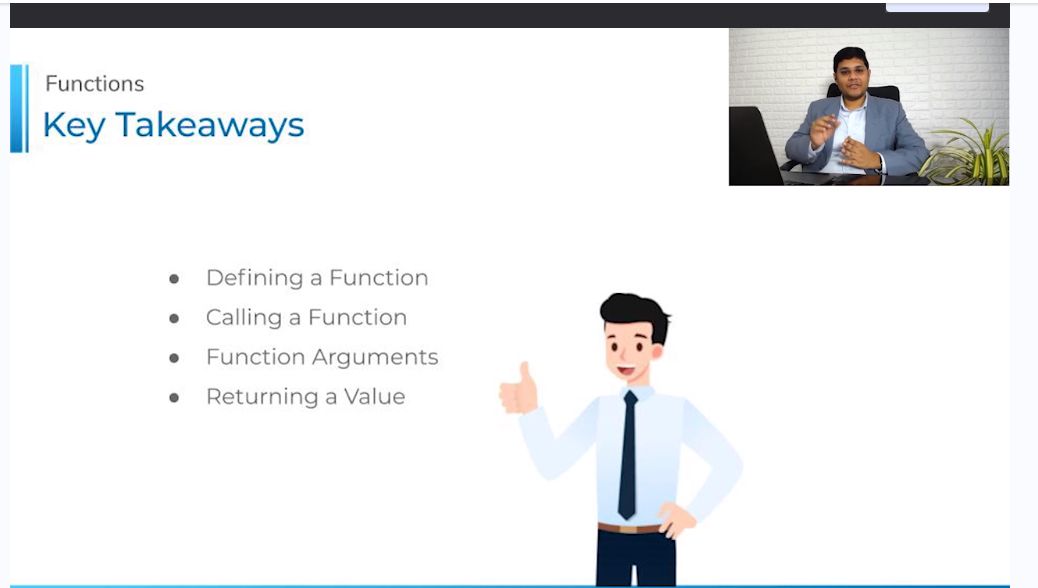 Functions
Key Takeaways

- Defining a Function
- Calling a Function
- Function Arguments
- Returning a Value